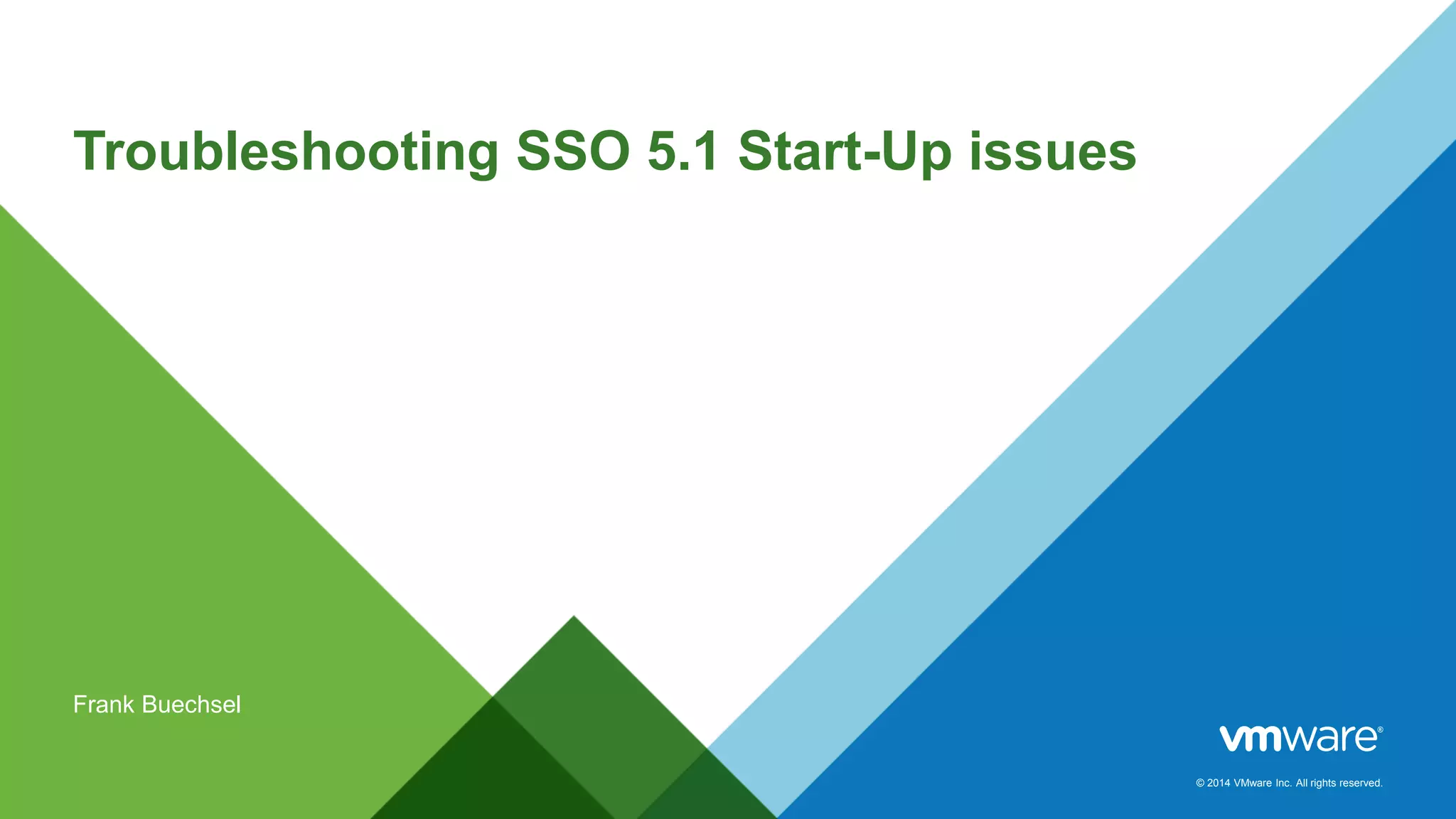 Troubleshooting SSO 5.1 Start-Up issues

Frank Buechsel

vmware®

© 2014 VMware Inc. All rights reserved.